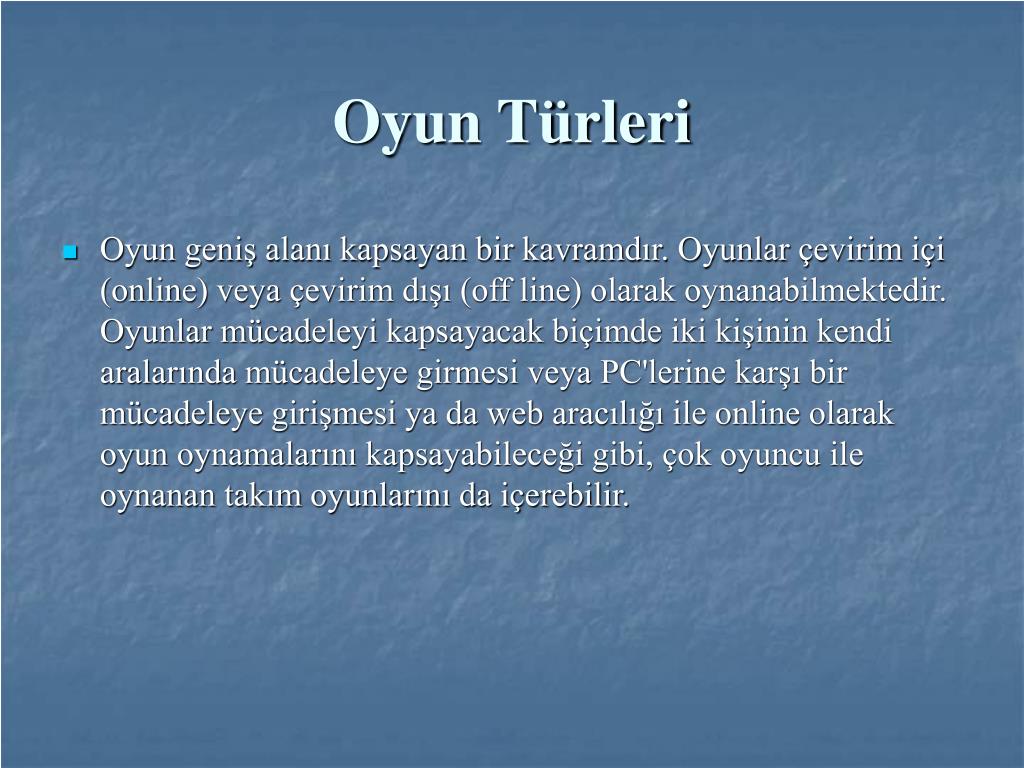 Oyun Türleri

Oyun geniş alanı kapsayan bir kavramdır. Oyunlar çevirim içi (online) veya çevirim dışı (off line) olarak oynanabilmektedir. Oyunlar mücadeleyi kapsayacak biçimde iki kişinin kendi aralarında mücadeleye girmesi veya PC'lerine karşı bir mücadeleye girişmesi ya da web aracılığı ile online olarak oyun oynamalarını kapsayabileceği gibi, çok oyuncu ile oynanan takım oyunlarını da içerebilir.